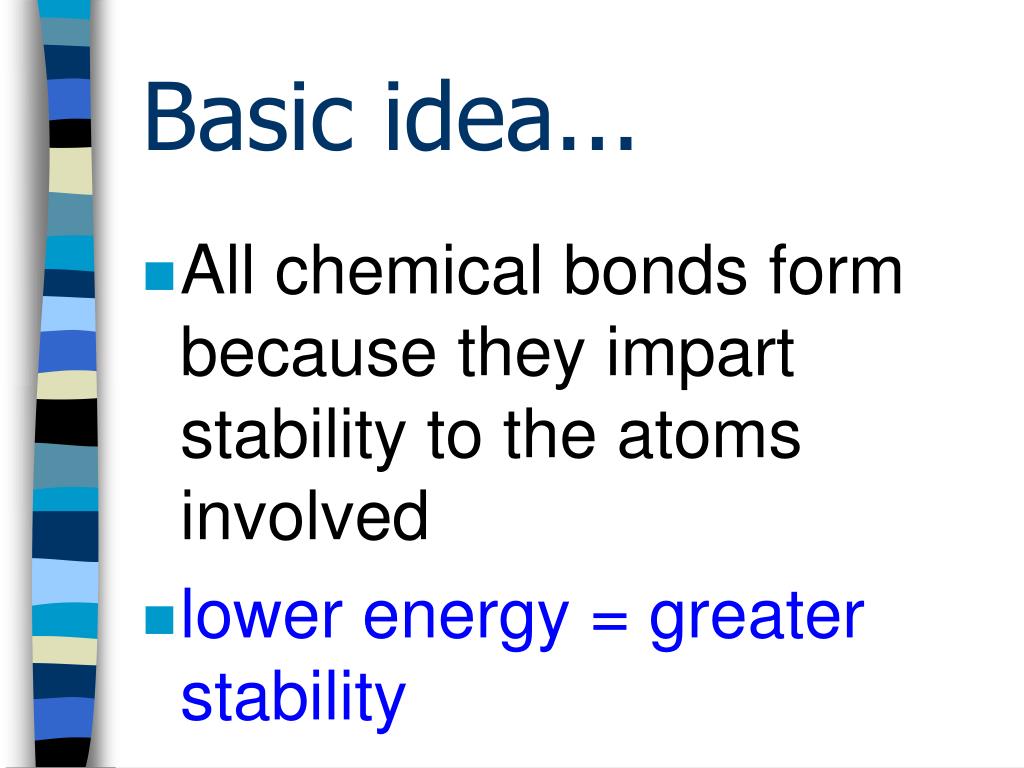 Basic idea…

All chemical bonds form because they impart stability to the atoms involved

lower energy = greater stability